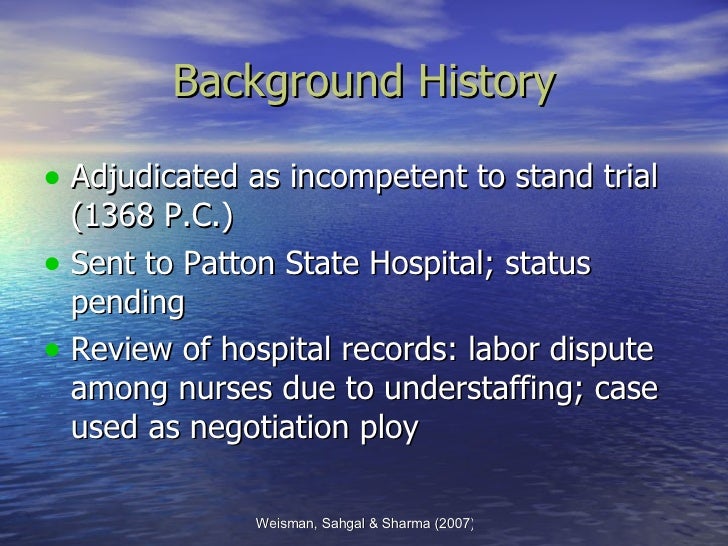 Background History

• Adjudicated as incompetent to stand trial (1368 P.C.)
• Sent to Patton State Hospital; status pending
• Review of hospital records: labor dispute among nurses due to understaffing; case used as negotiation ploy

Weisman, Sahgal & Sharma (2007)